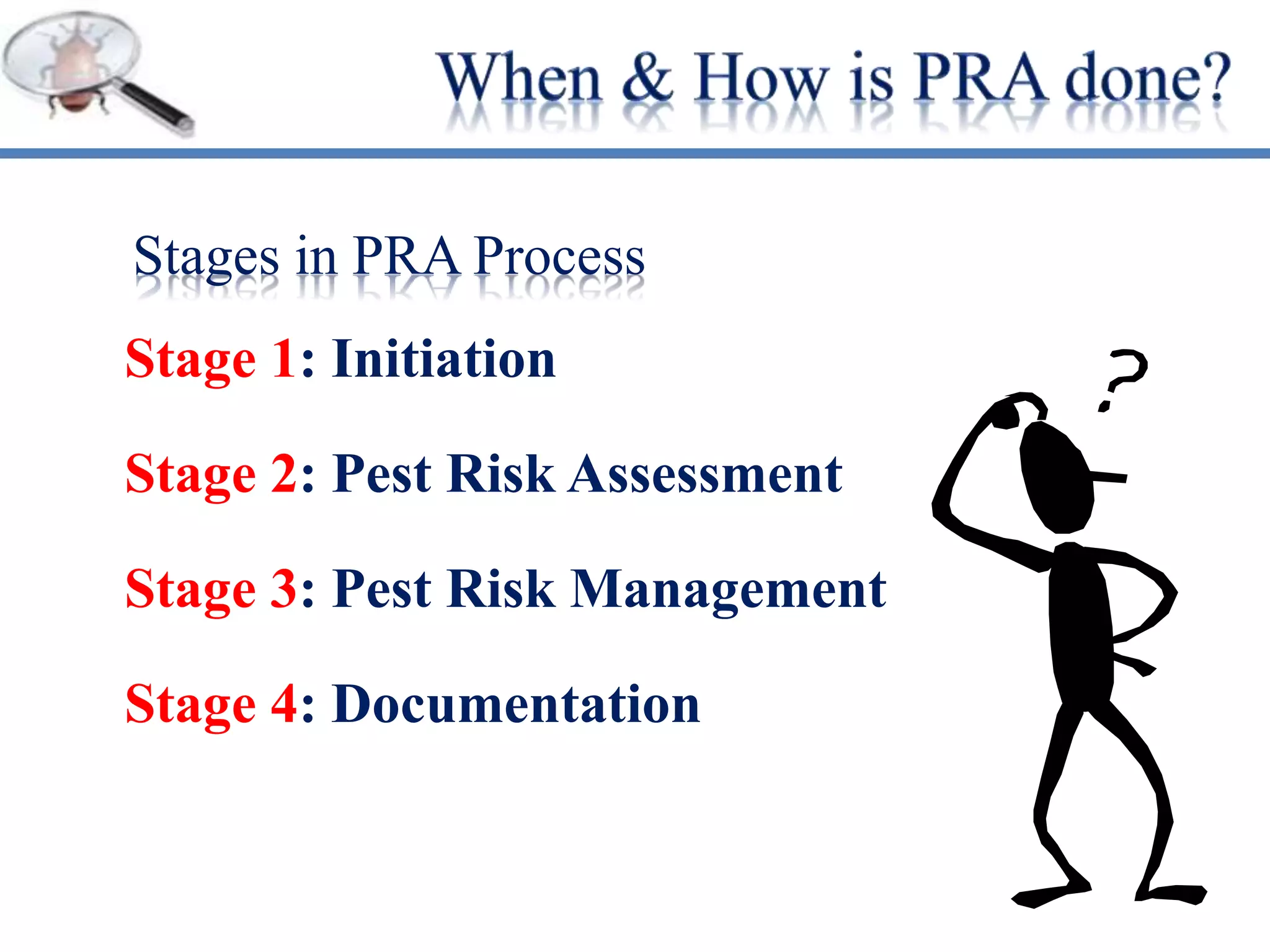 When & How is PRA done?

Stages in PRA Process

Stage 1: Initiation

Stage 2: Pest Risk Assessment

Stage 3: Pest Risk Management

Stage 4: Documentation

?